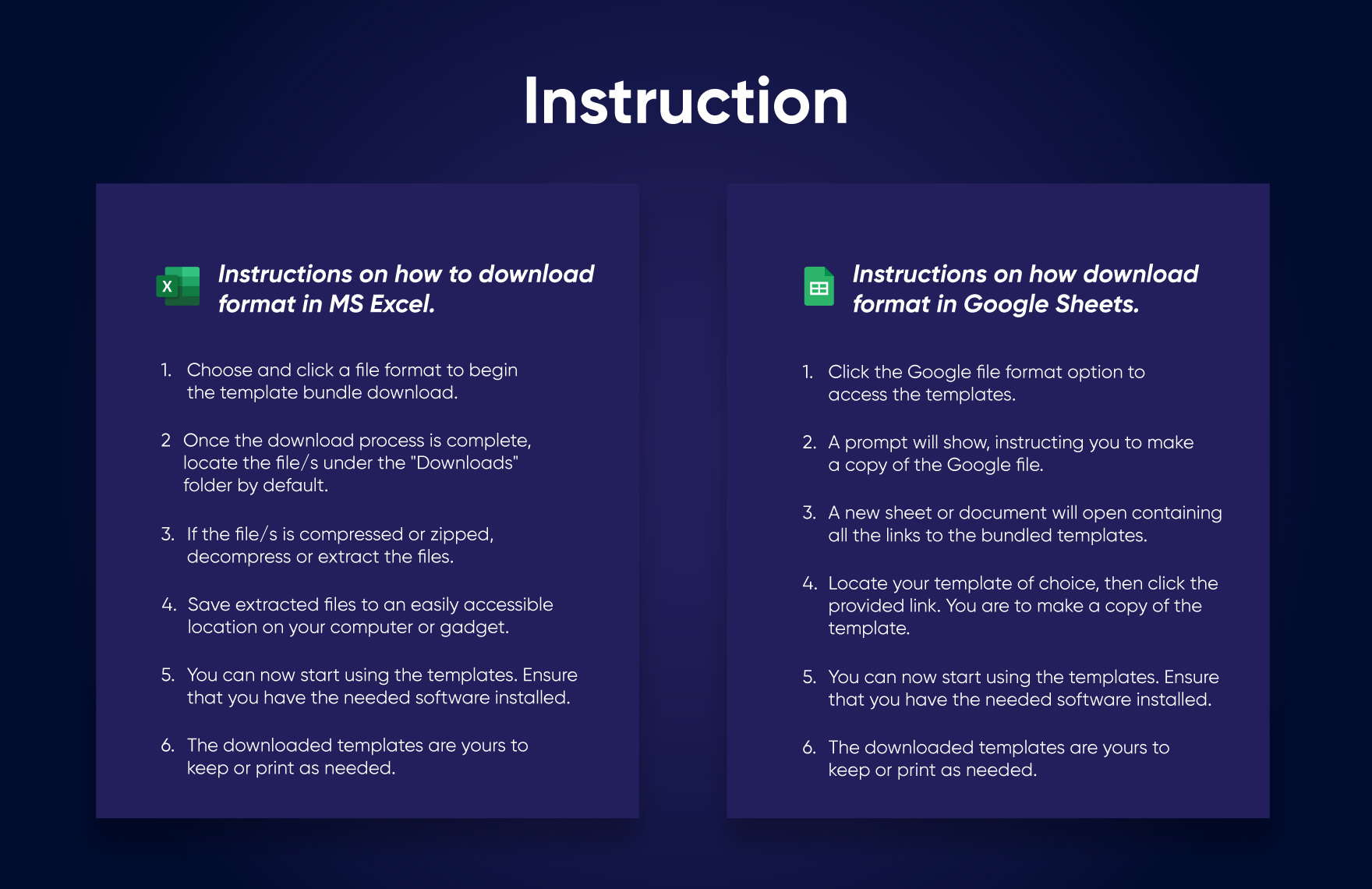 Instruction

X

Instructions on how to download format in MS Excel.

1. Choose and click a file format to begin the template bundle download.

2 Once the download process is complete, locate the file/s under the "Downloads" folder by default.

3. If the file/s is compressed or zipped, decompress or extract the files.

4. Save extracted files to an easily accessible location on your computer or gadget.

5. You can now start using the templates. Ensure that you have the needed software installed.

6. The downloaded templates are yours to keep or print as needed.

Instructions on how download format in Google Sheets.

1. Click the Google file format option to access the templates.

2. A prompt will show, instructing you to make a copy of the Google file.

3. A new sheet or document will open containing all the links to the bundled templates.

4. Locate your template of choice, then click the provided link. You are to make a copy of the template.

5. You can now start using the templates. Ensure that you have the needed software installed.

6. The downloaded templates are yours to keep or print as needed.